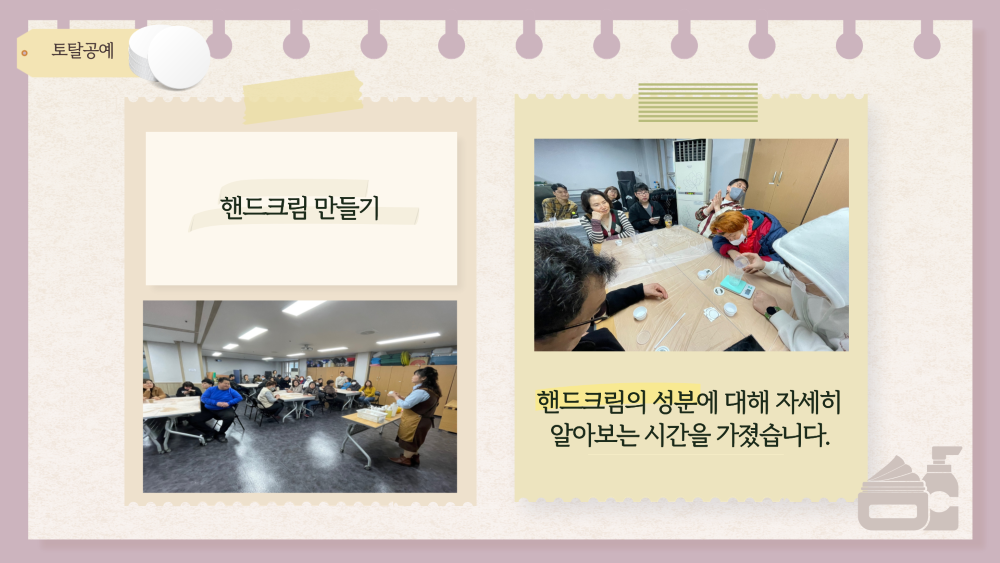 토탈공예

핸드크림 만들기

핸드크림의 성분에 대해 자세히 알아보는 시간을 가졌습니다.